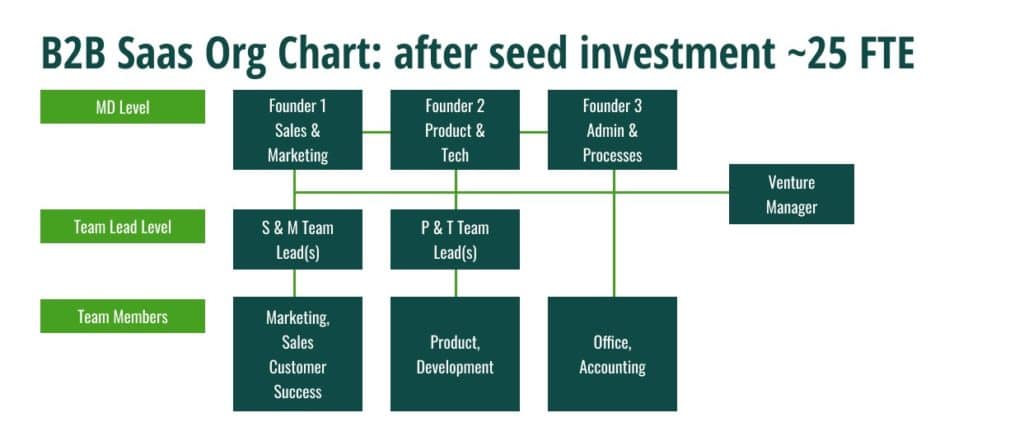 B2B Saas Org Chart: after seed investment ~25 FTE

MD Level

Founder 1
Sales &
Marketing

Founder 2
Product &
Tech

Founder 3
Admin &
Processes

Venture
Manager

Team Lead Level

S & M Team
Lead(s)

P & T Team
Lead(s)

Team Members

Marketing,
Sales
Customer
Success

Product,
Development

Office,
Accounting